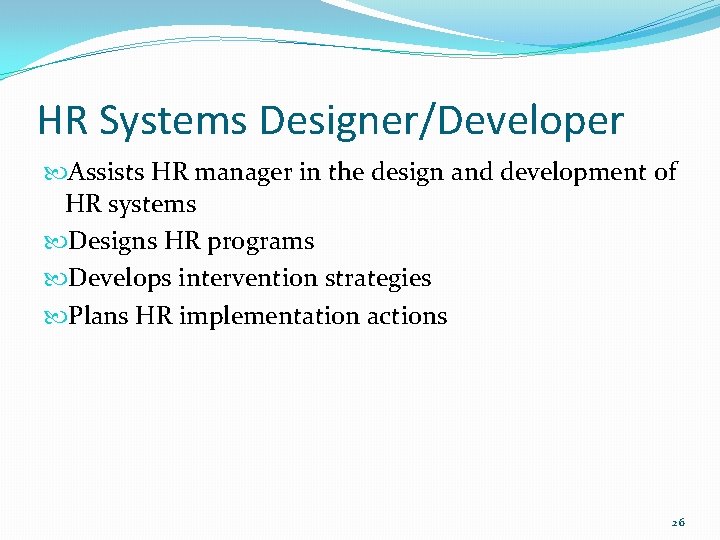 HR Systems Designer/Developer

Assists HR manager in the design and development of HR systems

Designs HR programs

Develops intervention strategies

Plans HR implementation actions

26